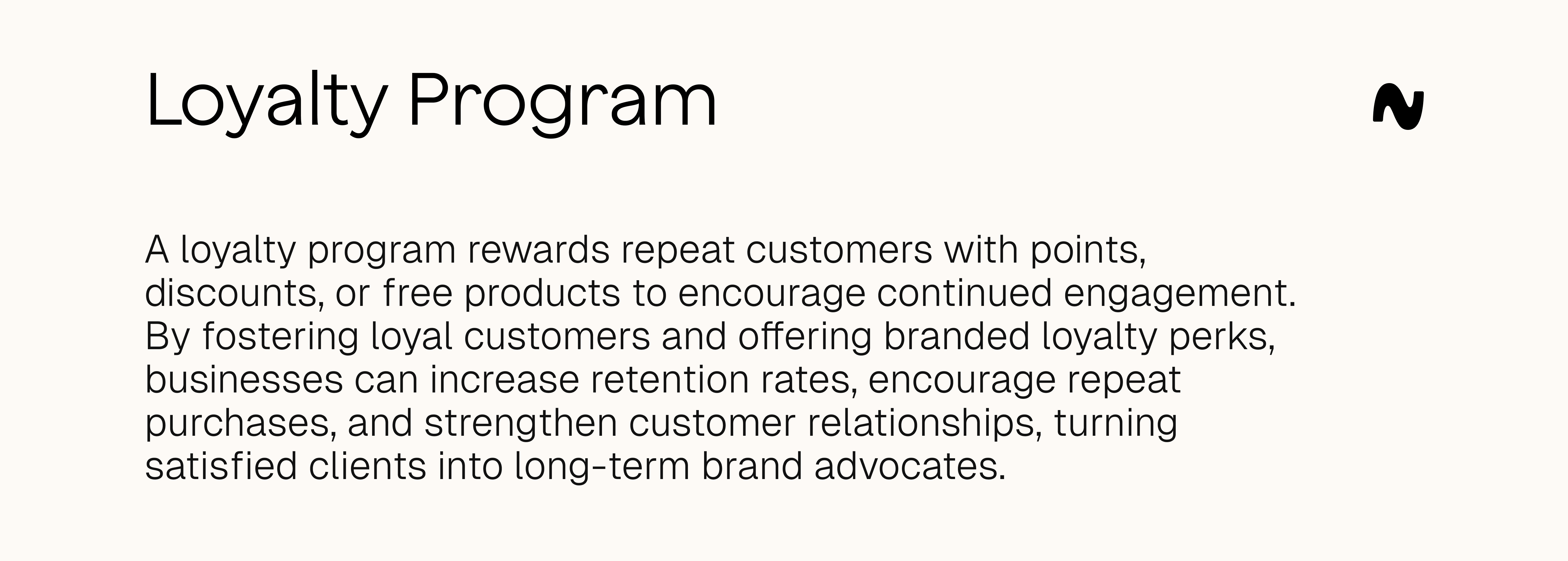 Loyalty Program

A loyalty program rewards repeat customers with points, discounts, or free products to encourage continued engagement. By fostering loyal customers and offering branded loyalty perks, businesses can increase retention rates, encourage repeat purchases, and strengthen customer relationships, turning satisfied clients into long-term brand advocates.